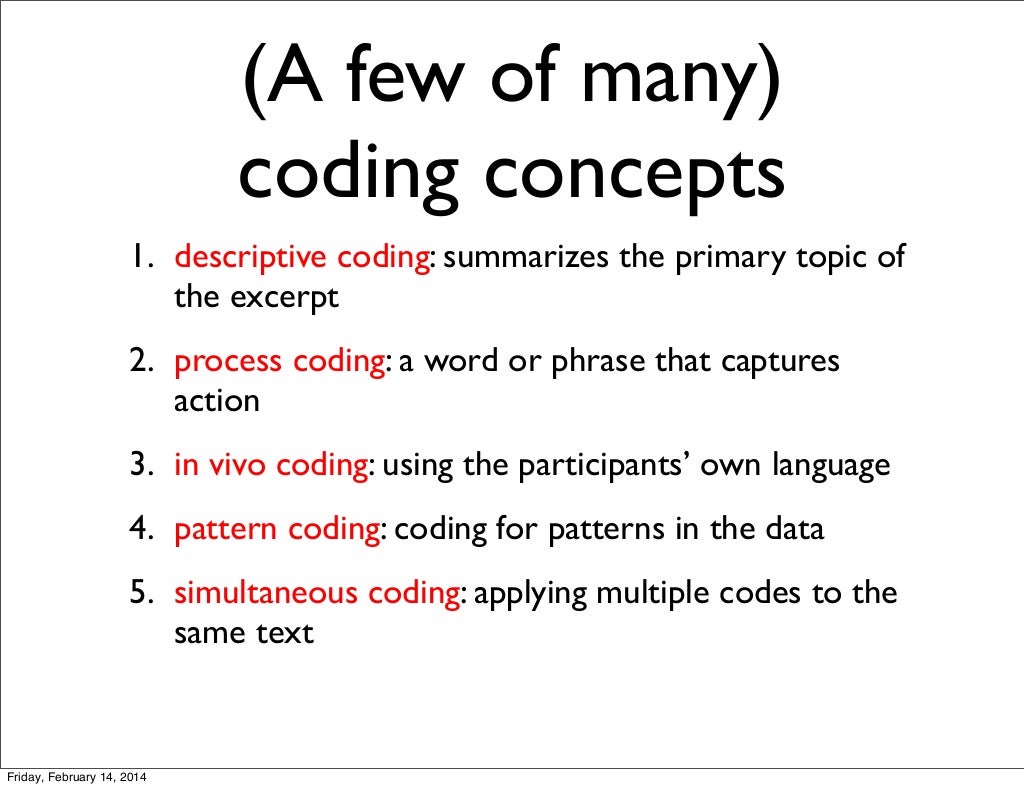 (A few of many) coding concepts

1. descriptive coding: summarizes the primary topic of the excerpt

2. process coding: a word or phrase that captures action

3. in vivo coding: using the participants’ own language

4. pattern coding: coding for patterns in the data

5. simultaneous coding: applying multiple codes to the same text

Friday, February 14, 2014